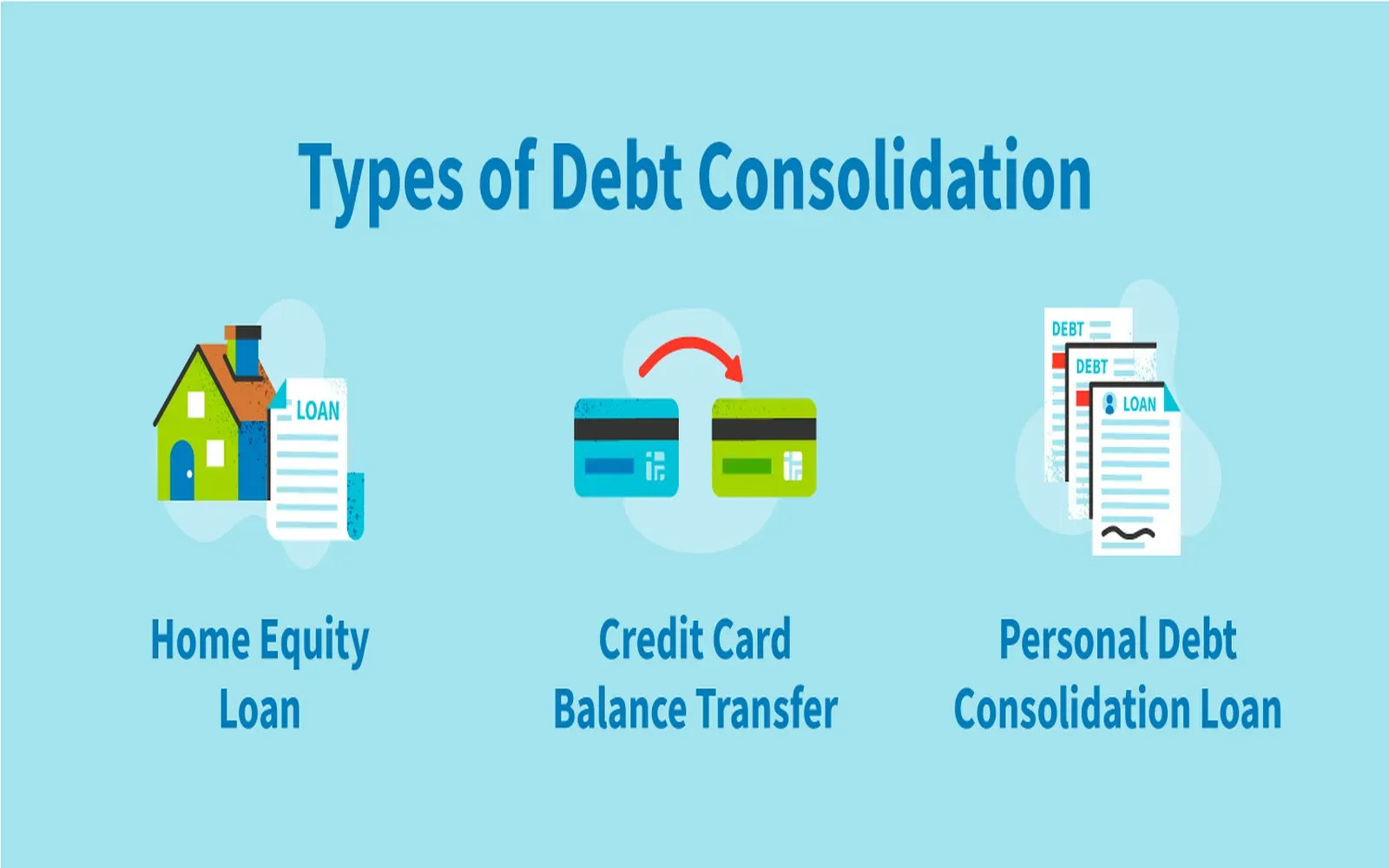 Types of Debt Consolidation

LOAN

Home Equity Loan

Credit Card Balance Transfer

DEBT

DEBT

LOAN

Personal Debt Consolidation Loan